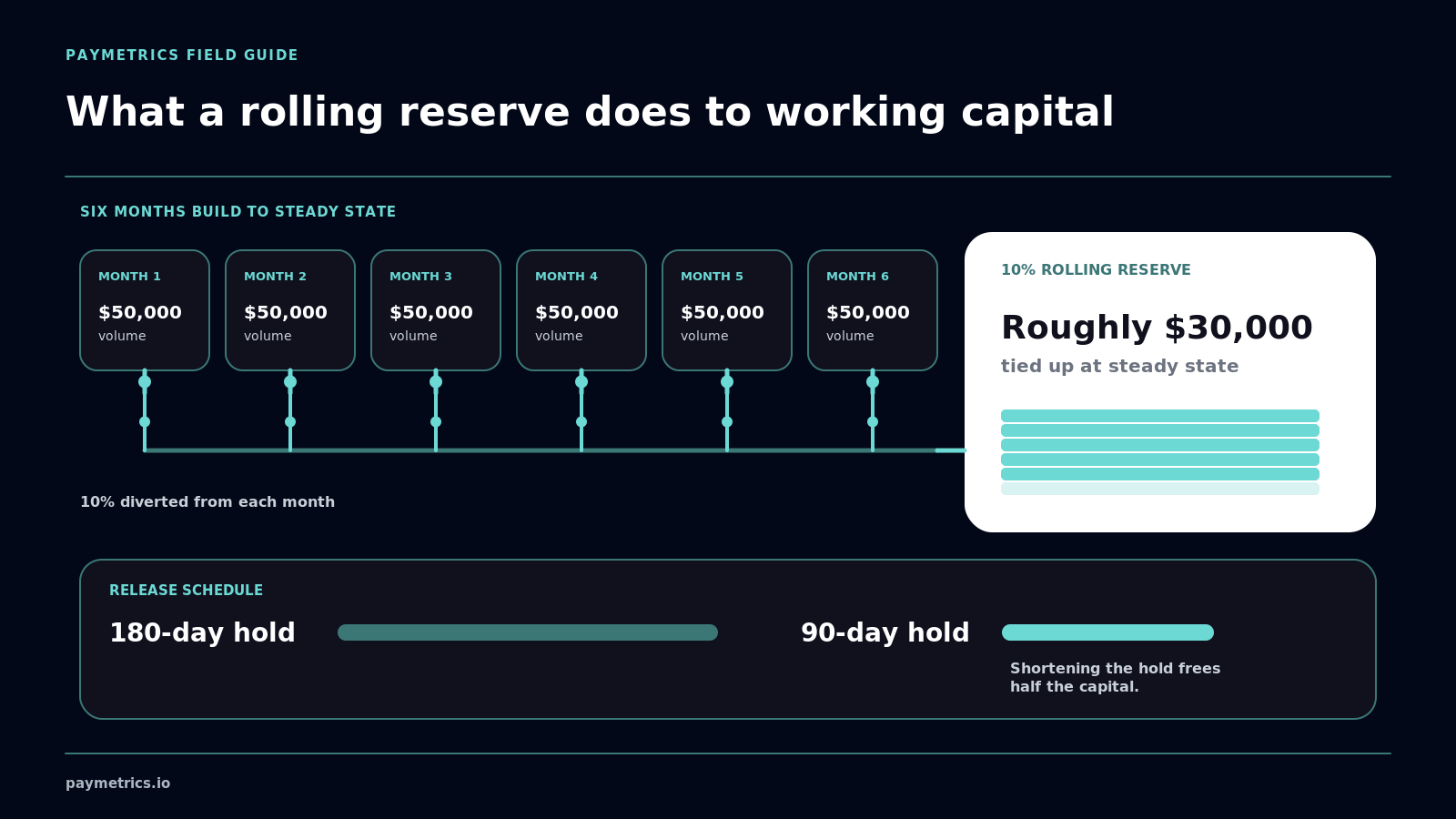 PAYMETRICS FIELD GUIDE

What a rolling reserve does to working capital

SIX MONTHS BUILD TO STEADY STATE

MONTH 1
$50,000
volume

MONTH 2
$50,000
volume

MONTH 3
$50,000
volume

MONTH 4
$50,000
volume

MONTH 5
$50,000
volume

MONTH 6
$50,000
volume

10% diverted from each month

10% ROLLING RESERVE

Roughly $30,000

tied up at steady state

RELEASE SCHEDULE

180-day hold

90-day hold

Shortening the hold frees half the capital.

paymetrics.io